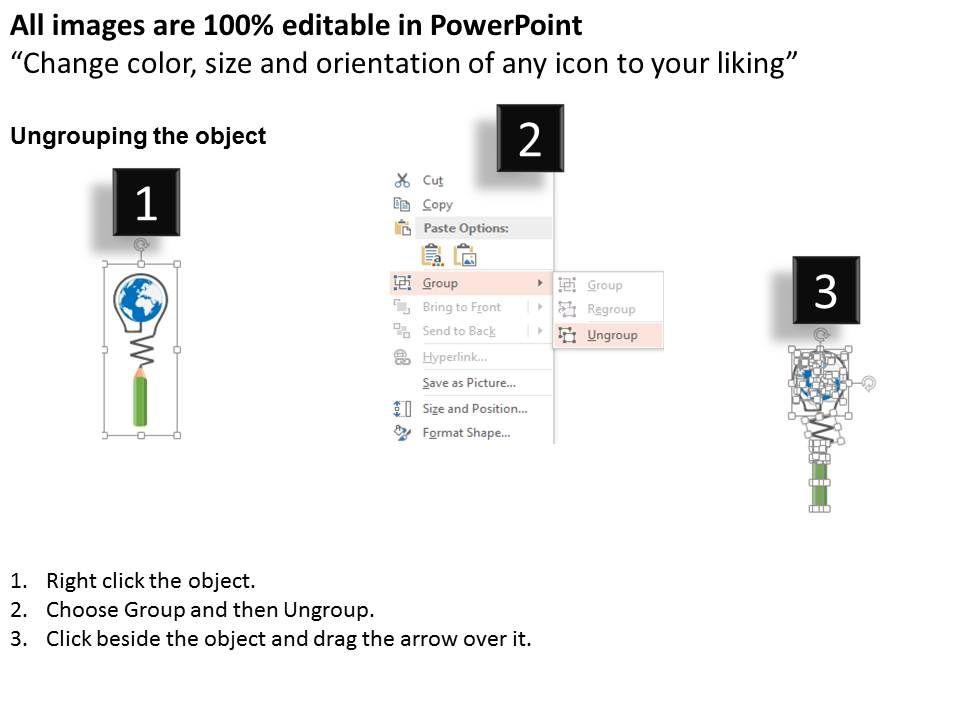 All images are 100% editable in PowerPoint
“Change color, size and orientation of any icon to your liking”

Ungrouping the object

1

2

Cut
Copy
Paste Options:
Group
Bring to Front
Send to Back
Hyperlink...
Save as Picture...
Size and Position...
Format Shape...

Group
Regroup
Ungroup

3

1. Right click the object.
2. Choose Group and then Ungroup.
3. Click beside the object and drag the arrow over it.